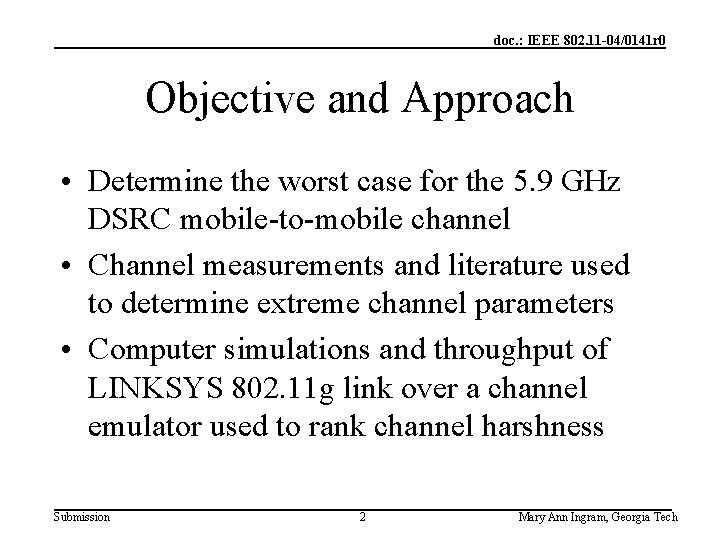 doc.: IEEE 802.11-04/0141r0

Objective and Approach

• Determine the worst case for the 5.9 GHz DSRC mobile-to-mobile channel
• Channel measurements and literature used to determine extreme channel parameters
• Computer simulations and throughput of LINKSYS 802.11g link over a channel emulator used to rank channel harshness

Submission 2 Mary Ann Ingram, Georgia Tech